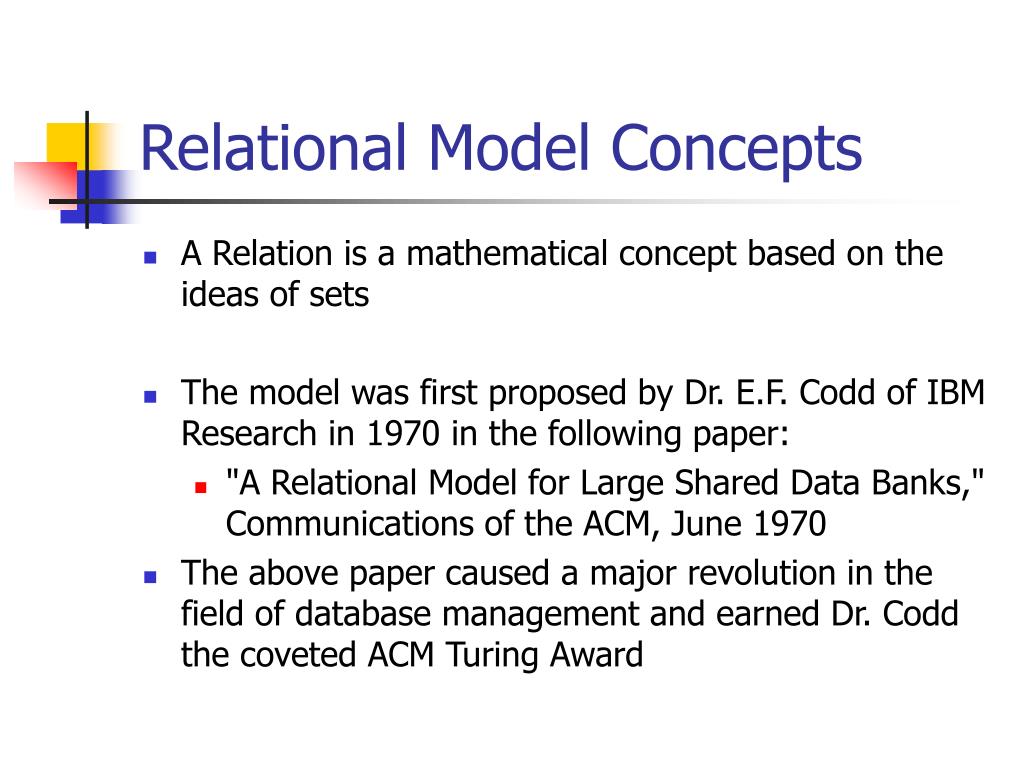 Relational Model Concepts

- A Relation is a mathematical concept based on the ideas of sets

- The model was first proposed by Dr. E.F. Codd of IBM Research in 1970 in the following paper:
  - "A Relational Model for Large Shared Data Banks," Communications of the ACM, June 1970
- The above paper caused a major revolution in the field of database management and earned Dr. Codd the coveted ACM Turing Award